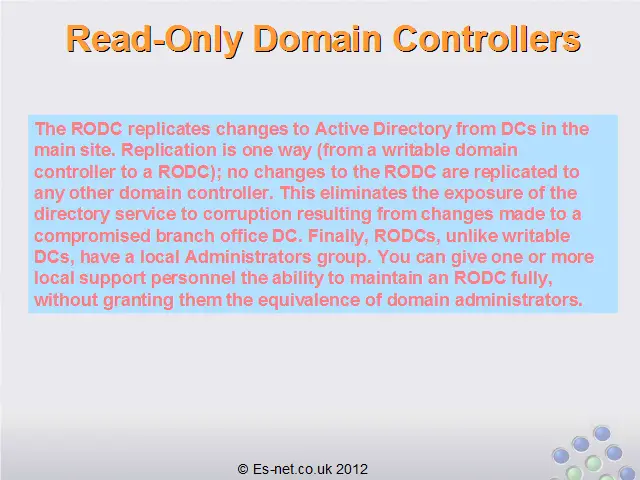 Read-Only Domain Controllers

The RODC replicates changes to Active Directory from DCs in the main site. Replication is one way (from a writable domain controller to a RODC); no changes to the RODC are replicated to any other domain controller. This eliminates the exposure of the directory service to corruption resulting from changes made to a compromised branch office DC. Finally, RODCs, unlike writable DCs, have a local Administrators group. You can give one or more local support personnel the ability to maintain an RODC fully, without granting them the equivalence of domain administrators.

© Es-net.co.uk 2012